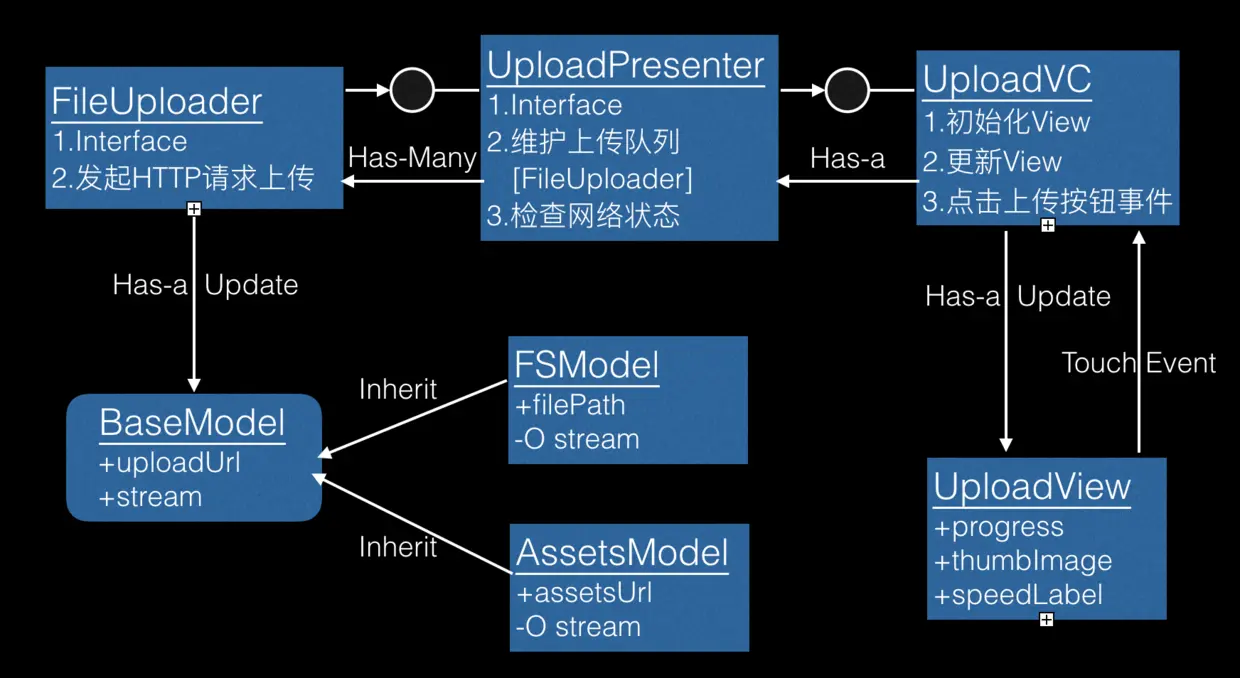 FileUploader
1.Interface
2.发起HTTP请求上传

UploadPresenter
1.Interface
2.维护上传队列
[FileUploader]
3.检查网络状态

UploadVC
1.初始化View
2.更新View
3.点击上传按钮事件

Has-Many

Has-a

Has-a Update

Has-a Update

Touch Event

BaseModel
+uploadUrl
+stream

Inherit

FSModel
+filePath
-O stream

Inherit

AssetsModel
+assetsUrl
-O stream

UploadView
+progress
+thumbImage
+speedLabel